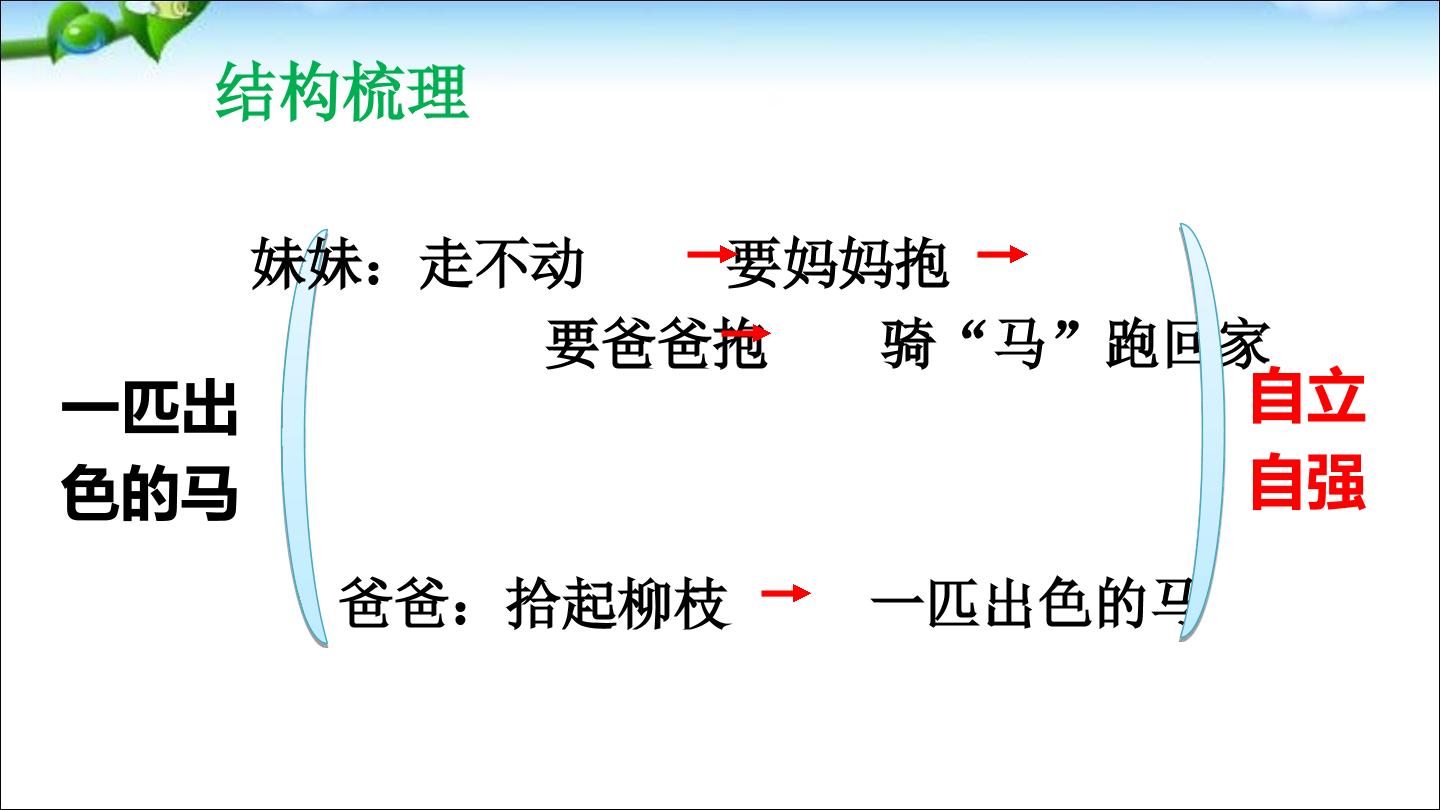 结构梳理

一匹出色的马

妹妹：走不动 → 要妈妈抱 →
要爸爸抱 → 骑“马”跑回家

爸爸：拾起柳枝 → 一匹出色的马

自立自强